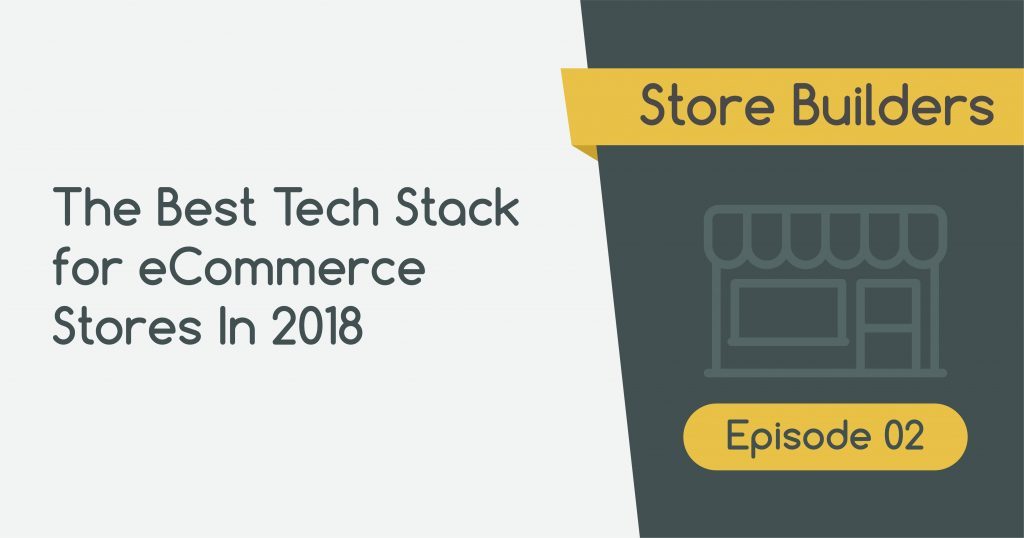 The Best Tech Stack for eCommerce Stores In 2018

Store Builders

Episode 02